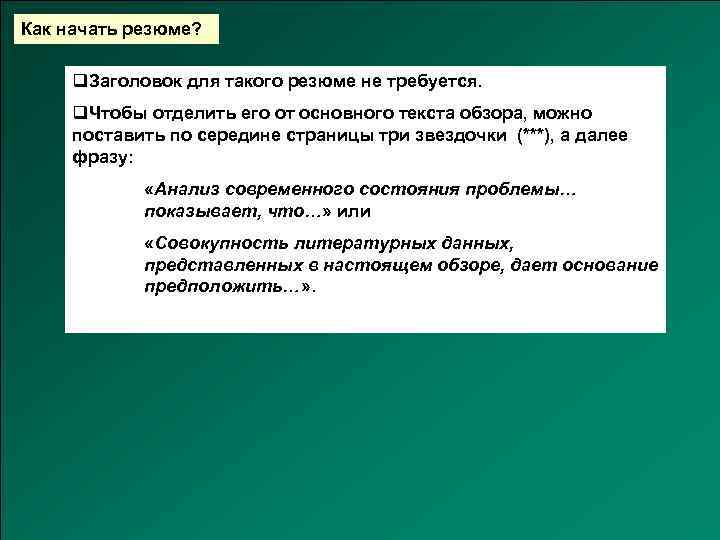 Как начать резюме?

❑Заголовок для такого резюме не требуется.

❑Чтобы отделить его от основного текста обзора, можно поставить по середине страницы три звездочки (***), а далее фразу:

«Анализ современного состояния проблемы... показывает, что...» или

«Совокупность литературных данных, представленных в настоящем обзоре, дает основание предположить...».